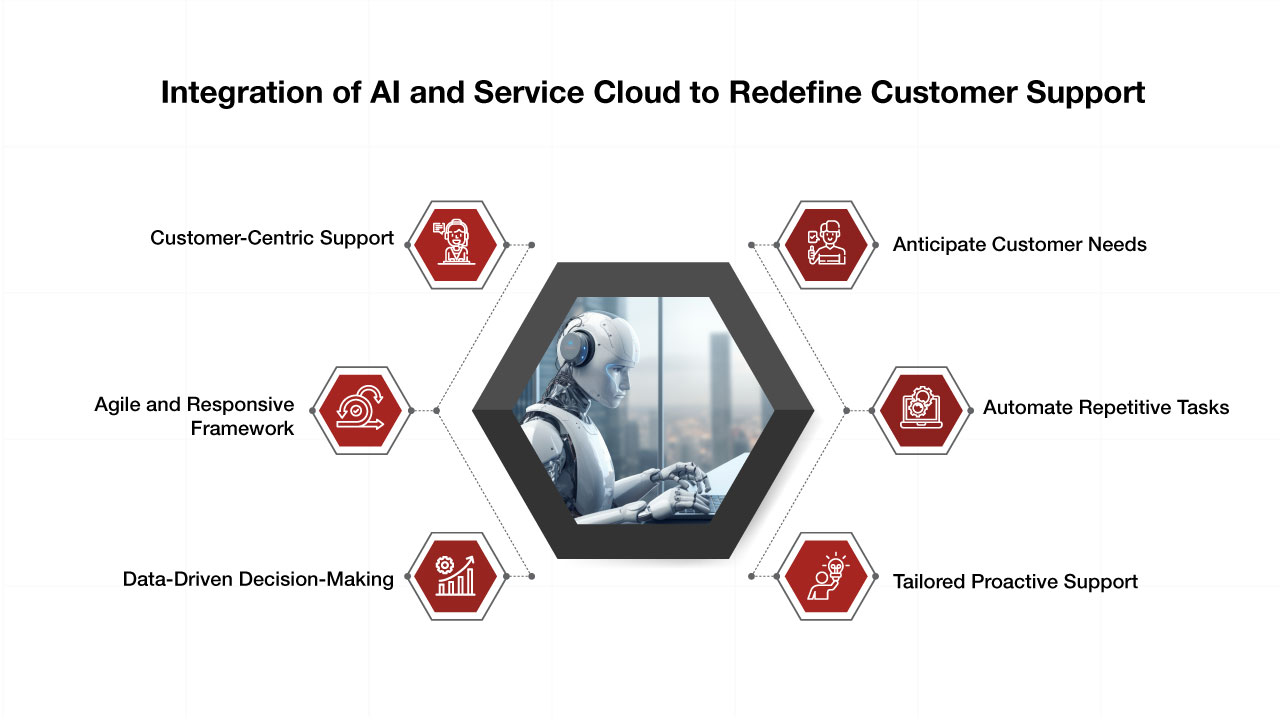 Integration of AI and Service Cloud to Redefine Customer Support

Customer-Centric Support

Agile and Responsive Framework

Data-Driven Decision-Making

Anticipate Customer Needs

Automate Repetitive Tasks

Tailored Proactive Support